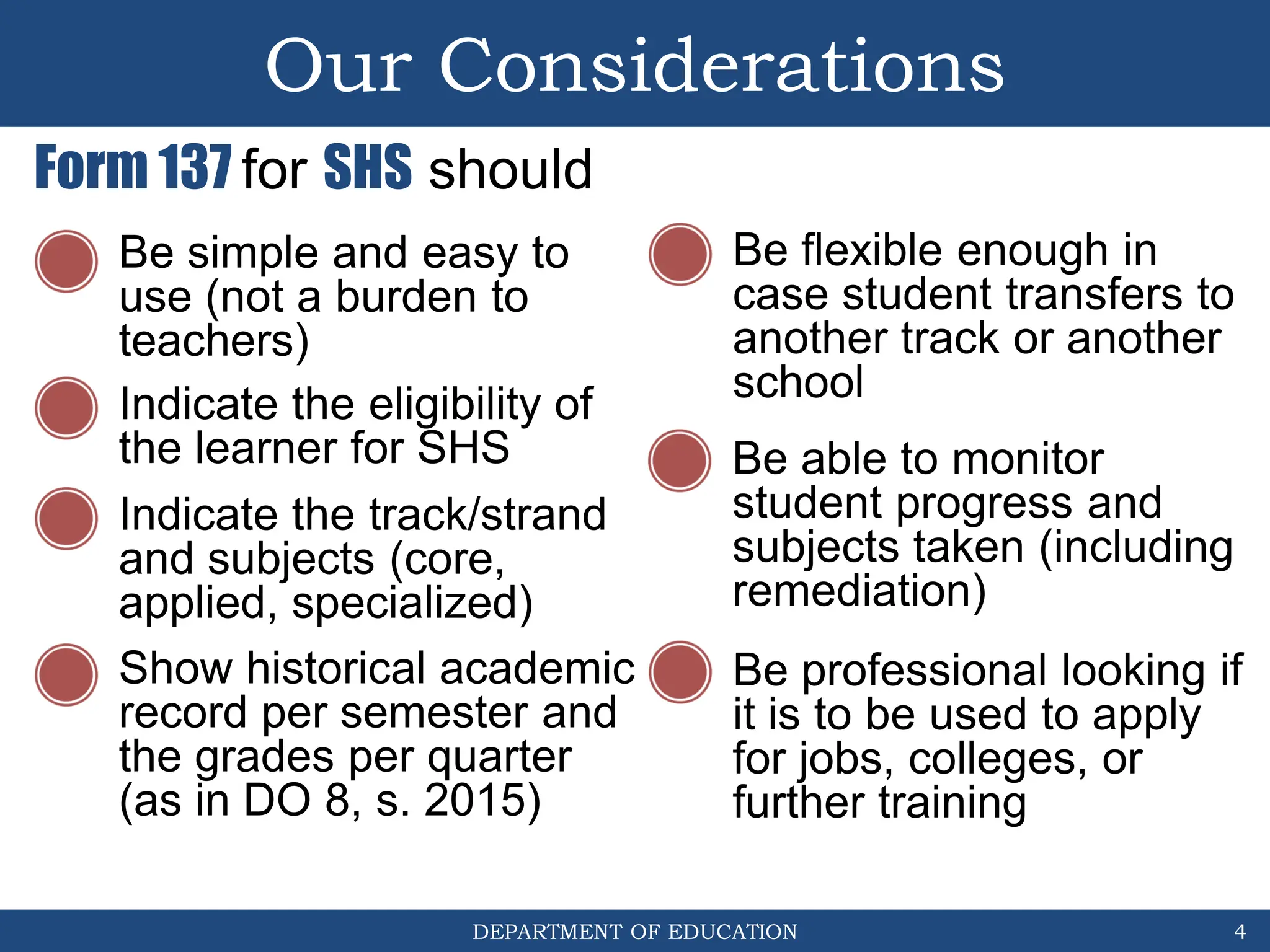 Our Considerations

Form 137 for SHS should

Be simple and easy to use (not a burden to teachers)

Indicate the eligibility of the learner for SHS

Indicate the track/strand and subjects (core, applied, specialized)

Show historical academic record per semester and the grades per quarter (as in DO 8, s. 2015)

Be flexible enough in case student transfers to another track or another school

Be able to monitor student progress and subjects taken (including remediation)

Be professional looking if it is to be used to apply for jobs, colleges, or further training

DEPARTMENT OF EDUCATION

4